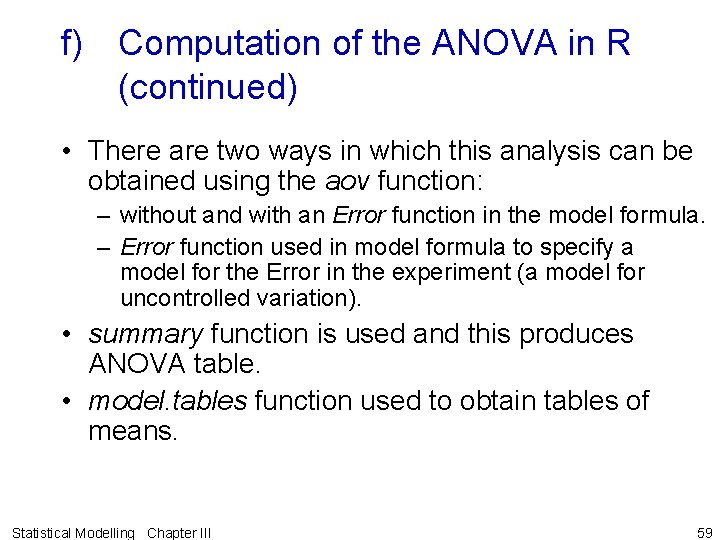 f) Computation of the ANOVA in R (continued)

• There are two ways in which this analysis can be obtained using the aov function:
– without and with an Error function in the model formula.
– Error function used in model formula to specify a model for the Error in the experiment (a model for uncontrolled variation).
• summary function is used and this produces ANOVA table.
• model.tables function used to obtain tables of means.

Statistical Modelling Chapter III 59